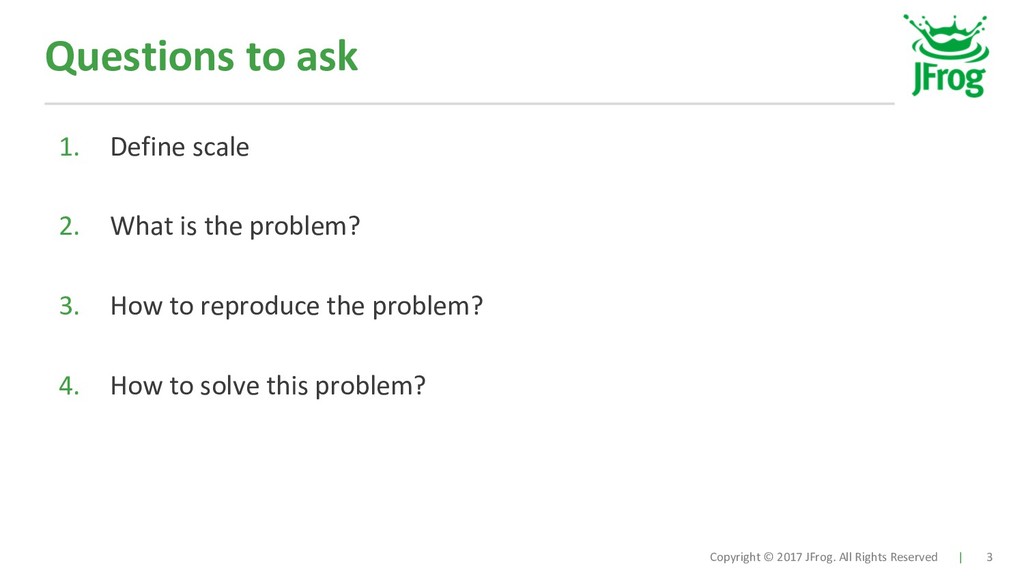 Questions to ask

JFrog

1. Define scale

2. What is the problem?

3. How to reproduce the problem?

4. How to solve this problem?

Copyright © 2017 JFrog. All Rights Reserved | 3